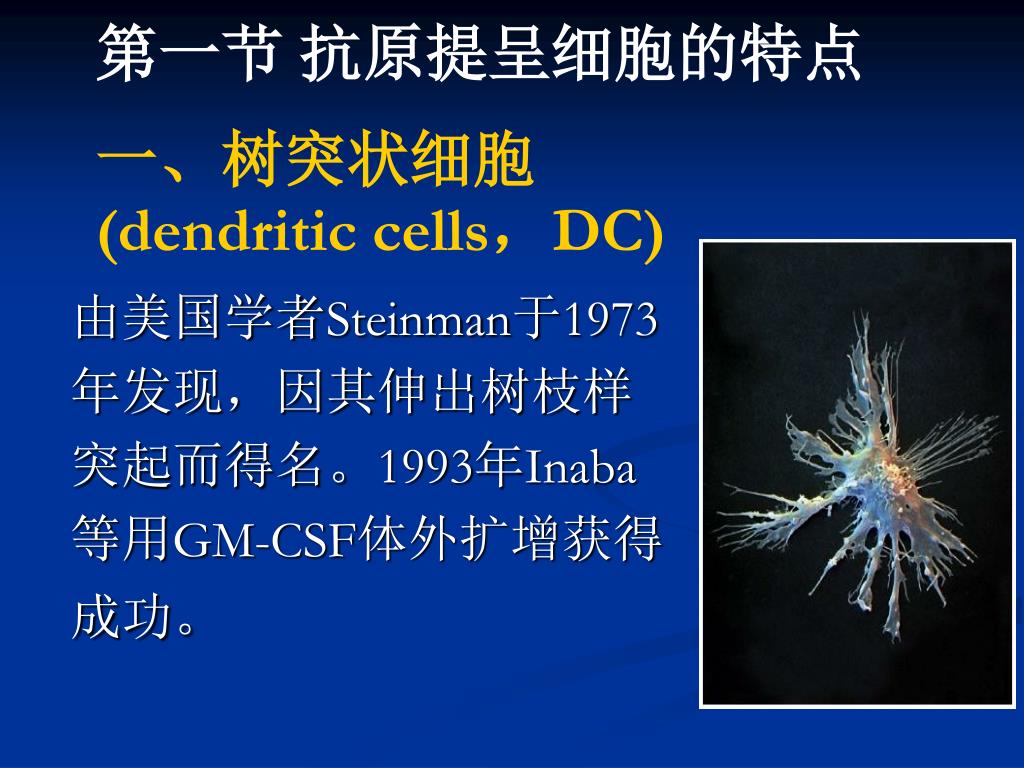 第一节 抗原提呈细胞的特点

一、树突状细胞
(dendritic cells，DC)

由美国学者Steinman于1973年发现，因其伸出树枝样突起而得名。1993年Inaba等用GM-CSF体外扩增获得成功。